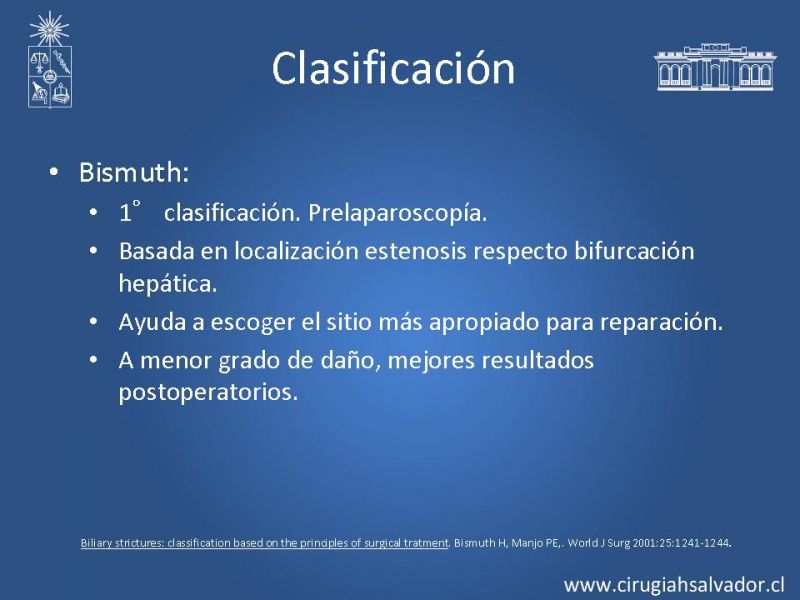 Clasificación

• Bismuth:
 • 1° clasificación. Prelaparoscopía.
 • Basada en localización estenosis respecto bifurcación hepática.
 • Ayuda a escoger el sitio más apropiado para reparación.
 • A menor grado de daño, mejores resultados postoperatorios.

Biliary strictures: classification based on the principles of surgical tratment. Bismuth H, Manjo PE,. World J Surg 2001:25:1241-1244.

www.cirugiahsalvador.cl